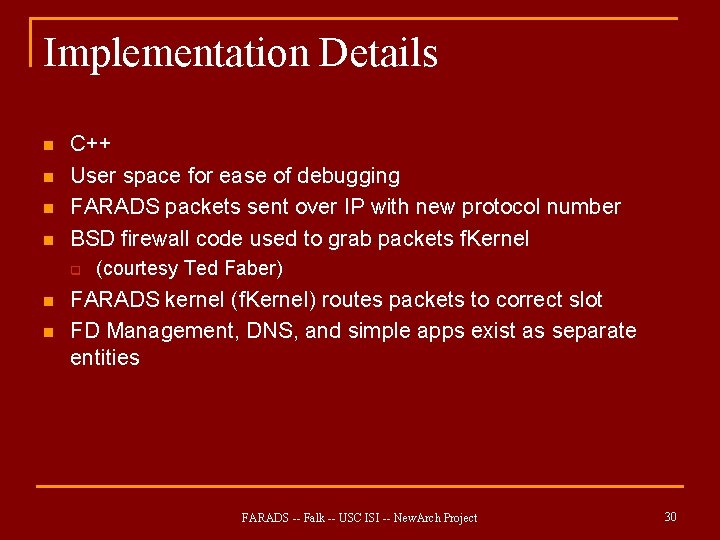 Implementation Details

- C++
- User space for ease of debugging
- FARADS packets sent over IP with new protocol number
- BSD firewall code used to grab packets fKernel
  - (courtesy Ted Faber)
- FARADS kernel (fKernel) routes packets to correct slot
- FD Management, DNS, and simple apps exist as separate entities

FARADS -- Falk -- USC ISI -- NewArch Project

30